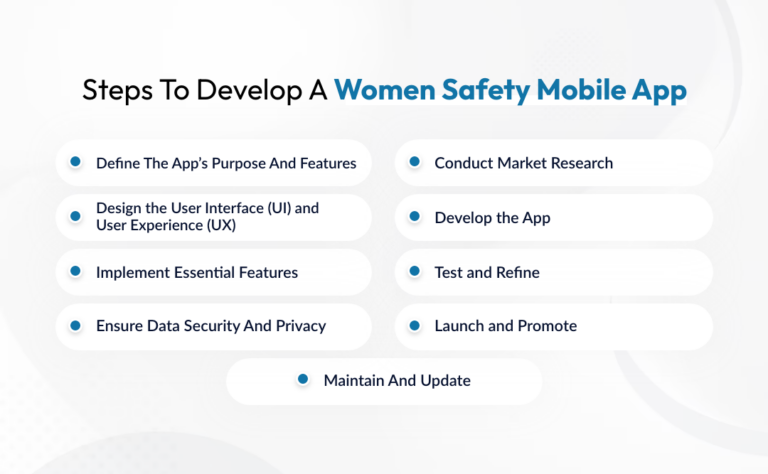 Steps To Develop A Women Safety Mobile App

Define The App's Purpose And Features

Design the User Interface (UI) and User Experience (UX)

Implement Essential Features

Ensure Data Security And Privacy

Conduct Market Research

Develop the App

Test and Refine

Launch and Promote

Maintain And Update